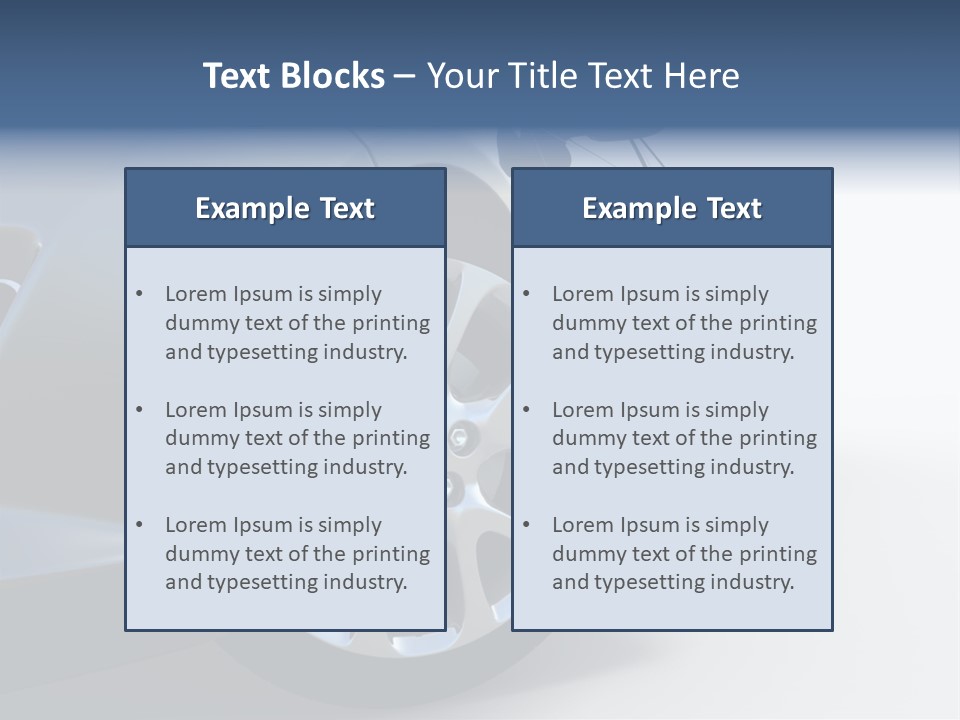 Text Blocks – Your Title Text Here

Example Text

• Lorem Ipsum is simply dummy text of the printing and typesetting industry.

• Lorem Ipsum is simply dummy text of the printing and typesetting industry.

• Lorem Ipsum is simply dummy text of the printing and typesetting industry.

Example Text

• Lorem Ipsum is simply dummy text of the printing and typesetting industry.

• Lorem Ipsum is simply dummy text of the printing and typesetting industry.

• Lorem Ipsum is simply dummy text of the printing and typesetting industry.